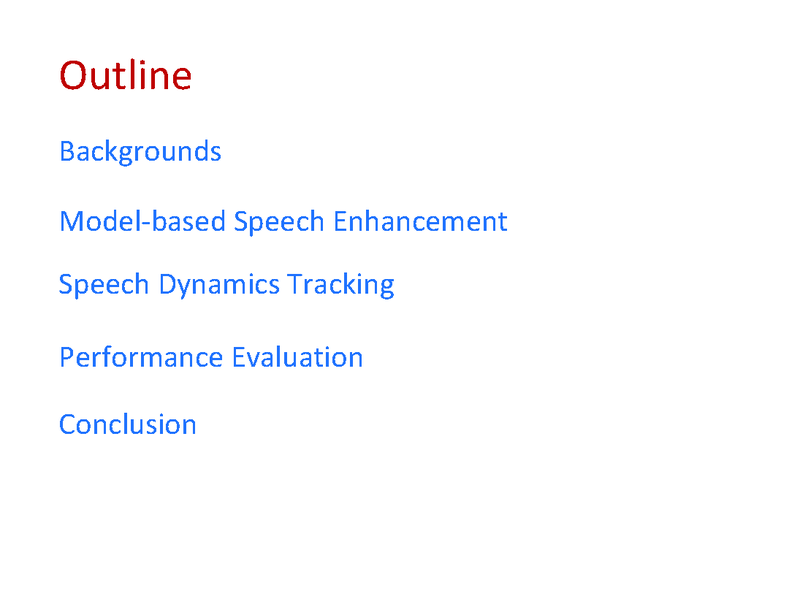 Outline

Backgrounds

Model-based Speech Enhancement

Speech Dynamics Tracking

Performance Evaluation

Conclusion